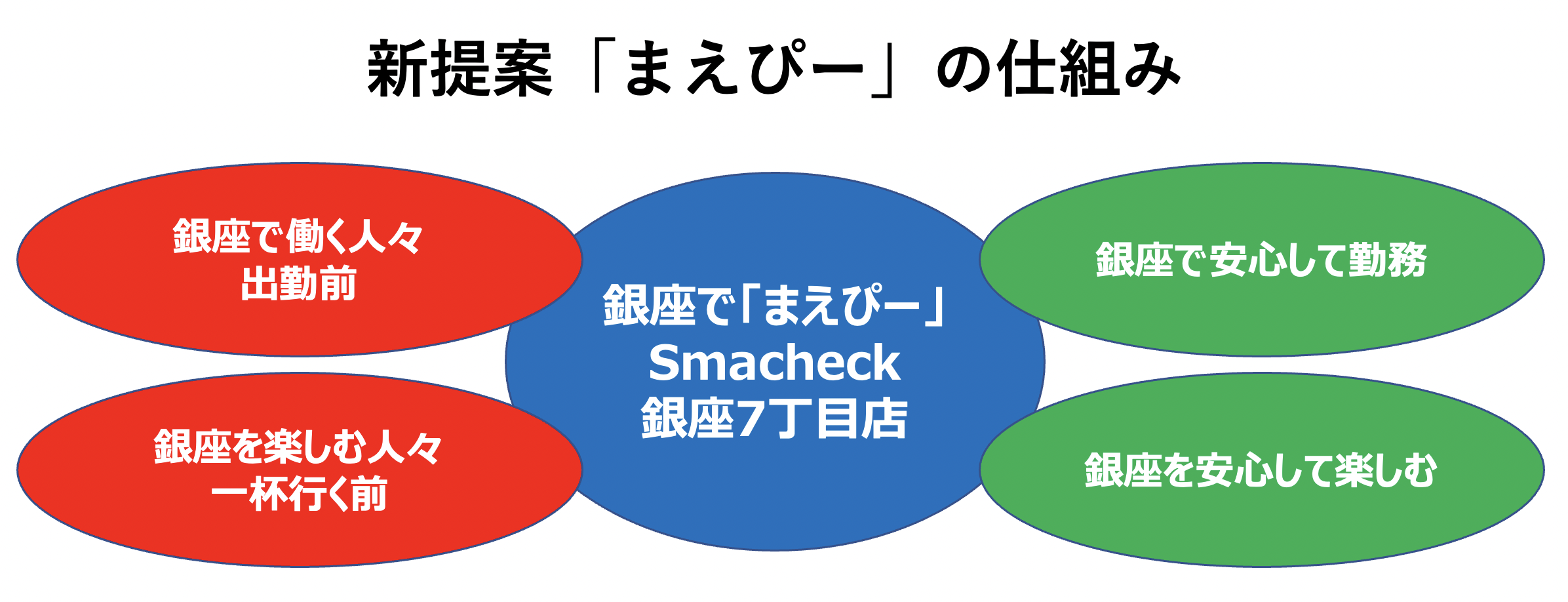 新提案「まえぴー」の仕組み

銀座で働く人々
出勤前

銀座を楽しむ人々
一杯行く前

銀座で「まえぴー」
Smacheck
銀座7丁目店

銀座で安心して勤務

銀座を安心して楽しむ